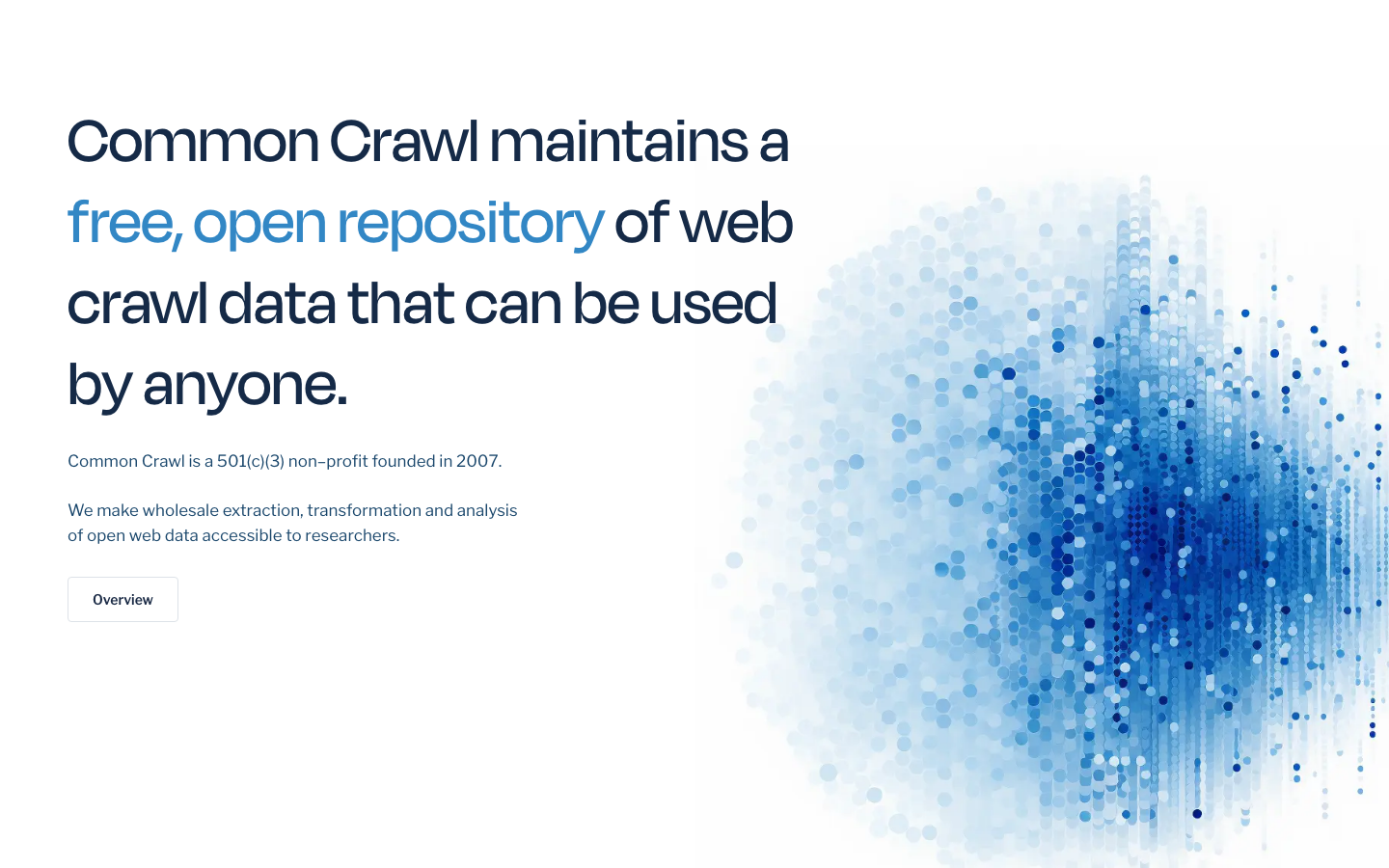 Common Crawl maintains a free, open repository of web crawl data that can be used by anyone.

Common Crawl is a 501(c)(3) non–profit founded in 2007.

We make wholesale extraction, transformation and analysis of open web data accessible to researchers.

Overview